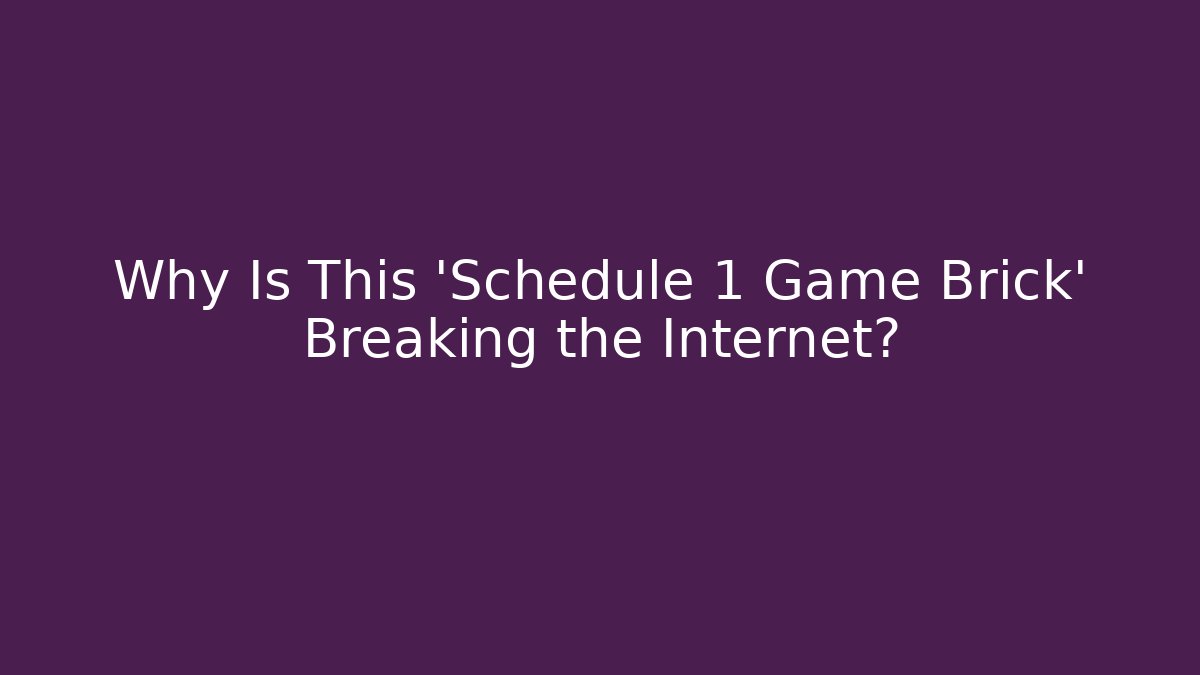 Why Is This 'Schedule 1 Game Brick' Breaking the Internet?